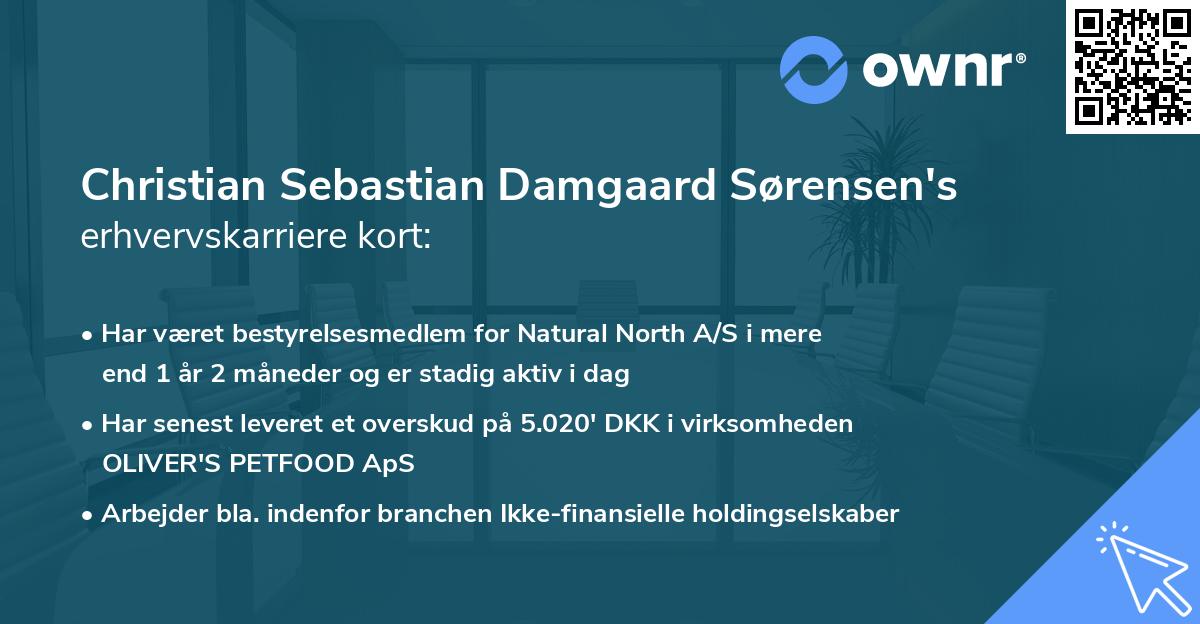 ownr®

Christian Sebastian Damgaard Sørensen's erhvervskarriere kort:

• Har været bestyrelsesmedlem for Natural North A/S i mere end 1 år 2 måneder og er stadig aktiv i dag

• Har senest leveret et overskud på 5.020' DKK i virksomheden OLIVER'S PETFOOD ApS

• Arbejder bla. indenfor branchen Ikke-finansielle holdingselskaber